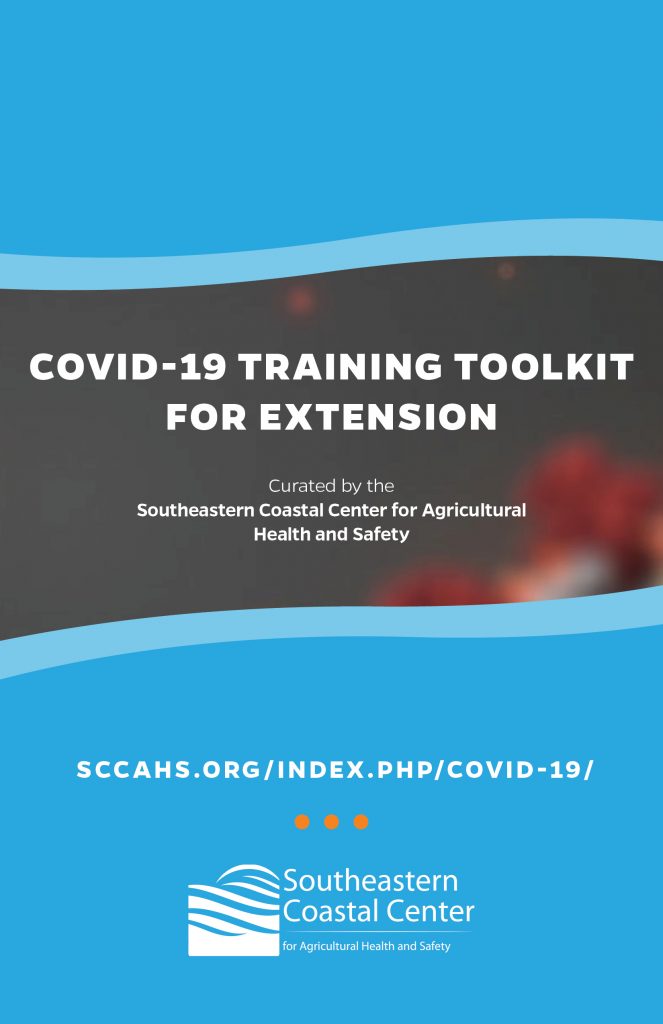 COVID-19 TRAINING TOOLKIT FOR EXTENSION

Curated by the
Southeastern Coastal Center for Agricultural Health and Safety

SCCAHS.ORG/INDEX.PHP/COVID-19/

Southeastern Coastal Center
for Agricultural Health and Safety